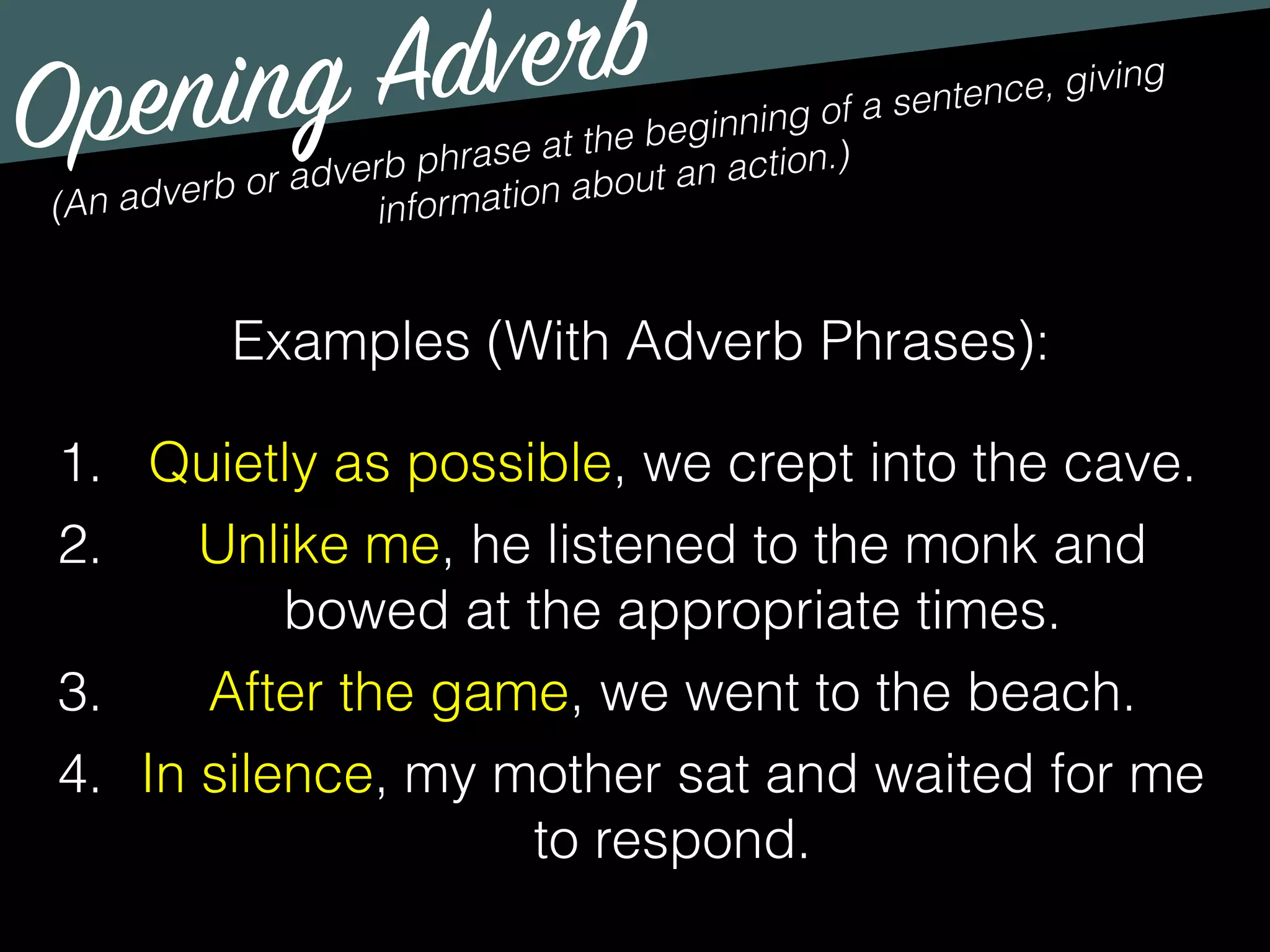 Opening Adverb

(An adverb or adverb phrase at the beginning of a sentence, giving information about an action.)

Examples (With Adverb Phrases):

1. Quietly as possible, we crept into the cave.
2. Unlike me, he listened to the monk and bowed at the appropriate times.
3. After the game, we went to the beach.
4. In silence, my mother sat and waited for me to respond.